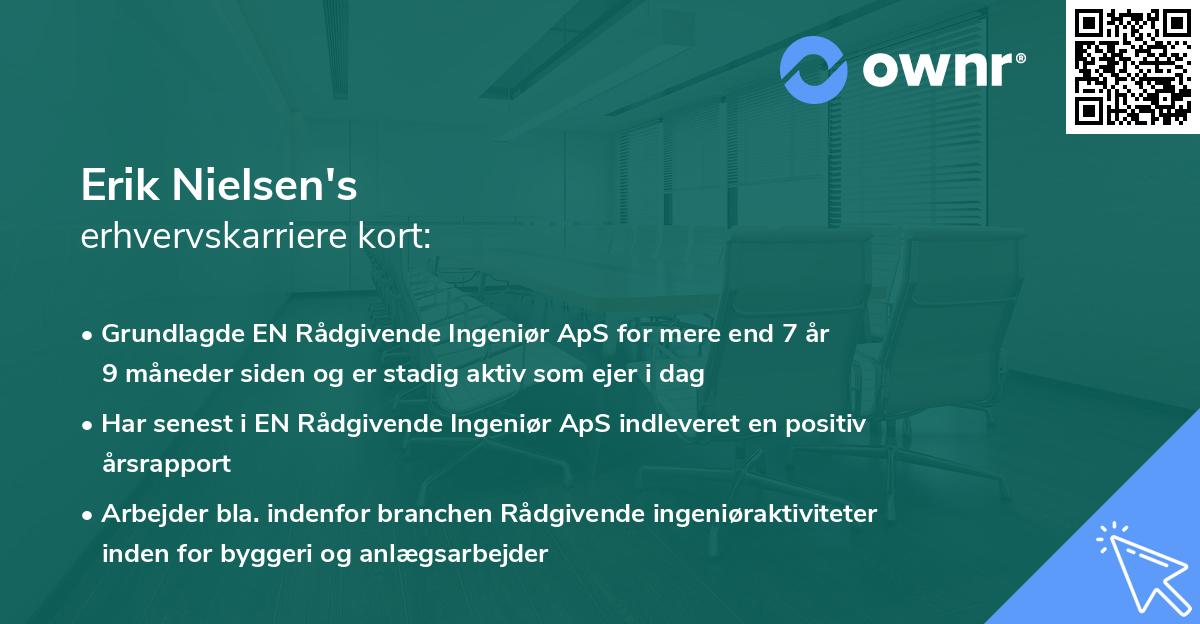 ownr®

Erik Nielsen's
erhvervskarriere kort:

• Grundlagde EN Rådgivende Ingeniør ApS for mere end 7 år 9 måneder siden og er stadig aktiv som ejer i dag
• Har senest i EN Rådgivende Ingeniør ApS indleveret en positiv årsrapport
• Arbejder bla. indenfor branchen Rådgivende ingeniøraktiviteter inden for byggeri og anlægsarbejder